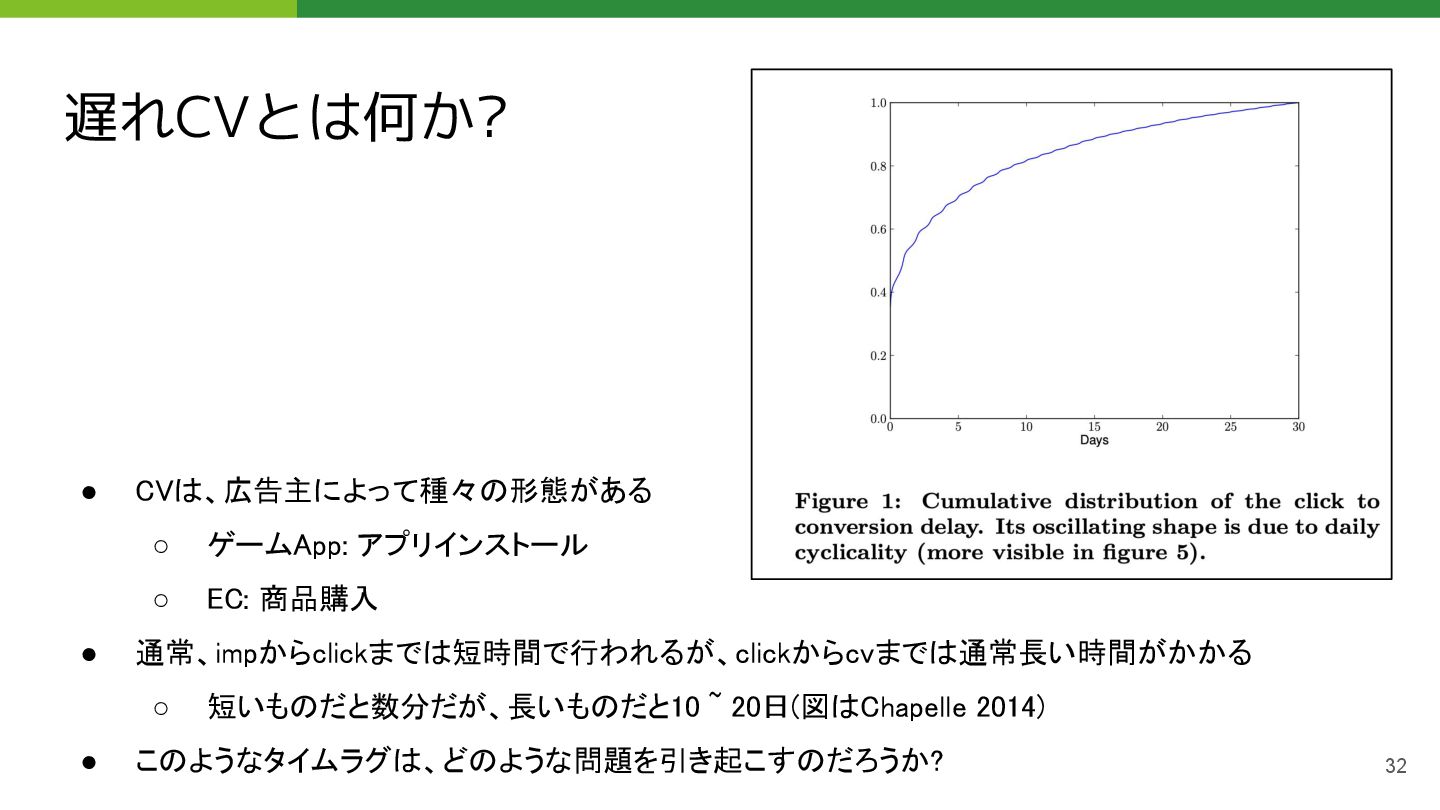 遅れCVとは何か?

1.0
0.8
0.6
0.4
0.2
0.0
0
5
10
15
20
25
30
Days

Figure 1: Cumulative distribution of the click to conversion delay. Its oscillating shape is due to daily cyclicality (more visible in figure 5).

● CVは、広告主によって種々の形態がある
○ ゲームApp: アプリインストール
○ EC: 商品購入
● 通常、impからclickまでは短時間で行われるが、clickからcvまでは通常長い時間がかかる
○ 短いものだと数分だが、長いものだと10 ~ 20日(図はChapelle 2014)
● このようなタイムラグは、どのような問題を引き起こすのだろうか?

32